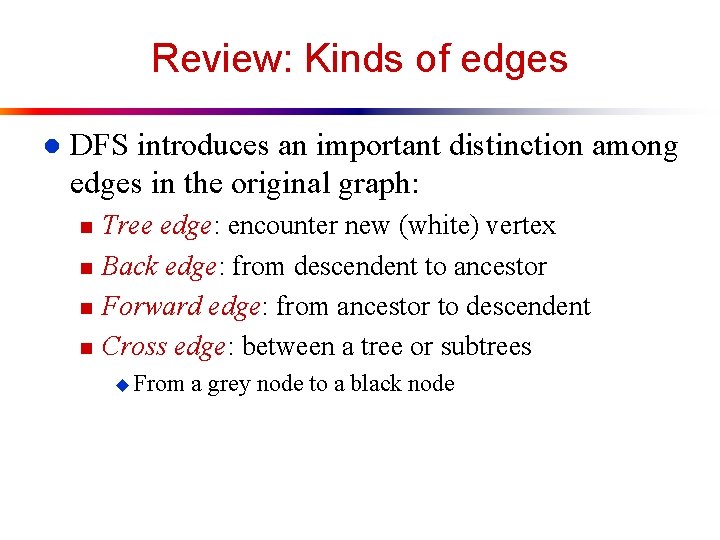 Review: Kinds of edges

DFS introduces an important distinction among edges in the original graph:

Tree edge: encounter new (white) vertex

Back edge: from descendent to ancestor

Forward edge: from ancestor to descendent

Cross edge: between a tree or subtrees

From a grey node to a black node